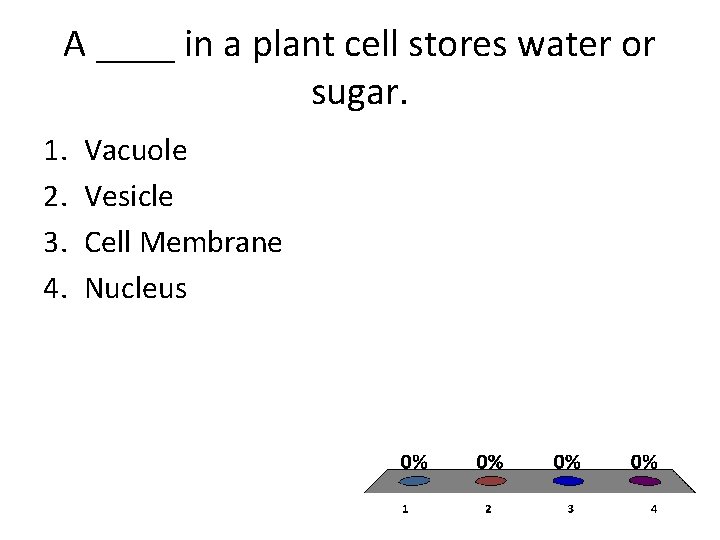 A ____ in a plant cell stores water or sugar.

1. Vacuole
2. Vesicle
3. Cell Membrane
4. Nucleus

0% 0% 0% 0%

1 2 3 4